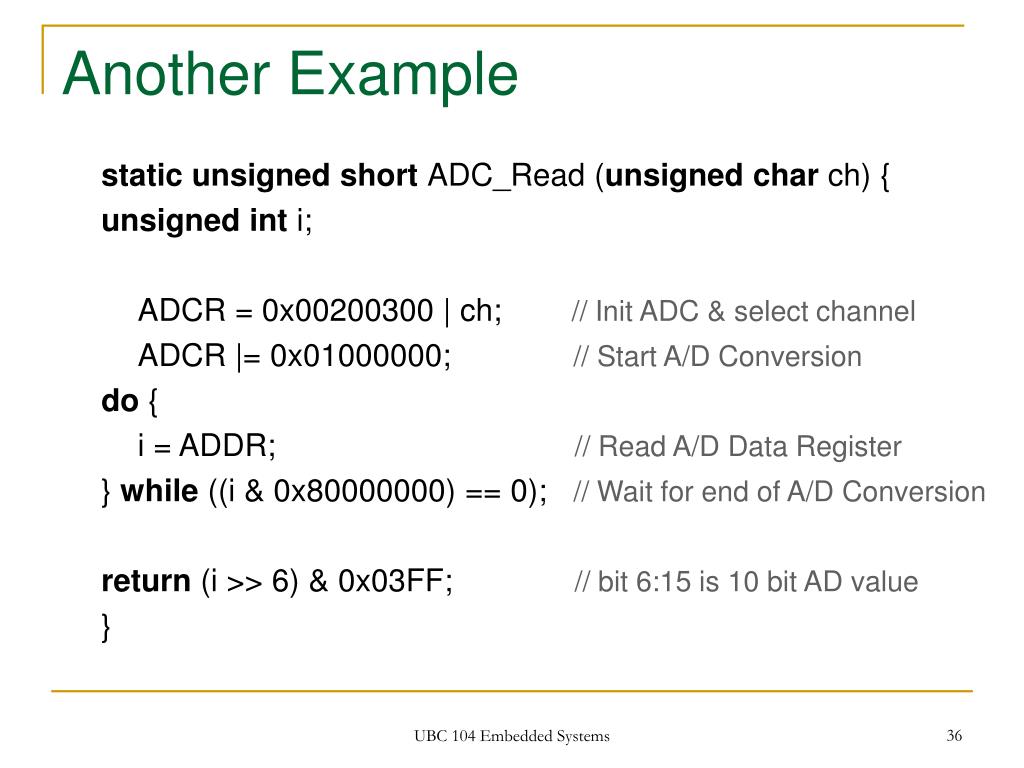 Another Example

static unsigned short ADC_Read (unsigned char ch) {
unsigned int i;

ADCR = 0x00200300 | ch; // Init ADC & select channel
ADCR |= 0x01000000; // Start A/D Conversion
do {
i = ADDR; // Read A/D Data Register
} while ((i & 0x80000000) == 0); // Wait for end of A/D Conversion

return (i >> 6) & 0x03FF; // bit 6:15 is 10 bit AD value
}

UBC 104 Embedded Systems

36